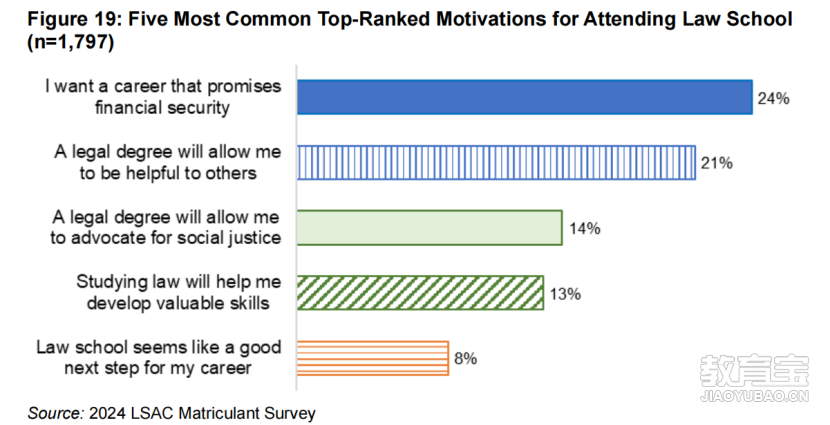 Figure 19: Five Most Common Top-Ranked Motivations for Attending Law School (n=1,797)

I want a career that promises financial security
24%

A legal degree will allow me to be helpful to others
21%

A legal degree will allow me to advocate for social justice
14%

Studying law will help me develop valuable skills
13%

Law school seems like a good next step for my career
8%

Source: 2024 LSAC Matriculant Survey

教育宝
JIAOYUBAO.CN